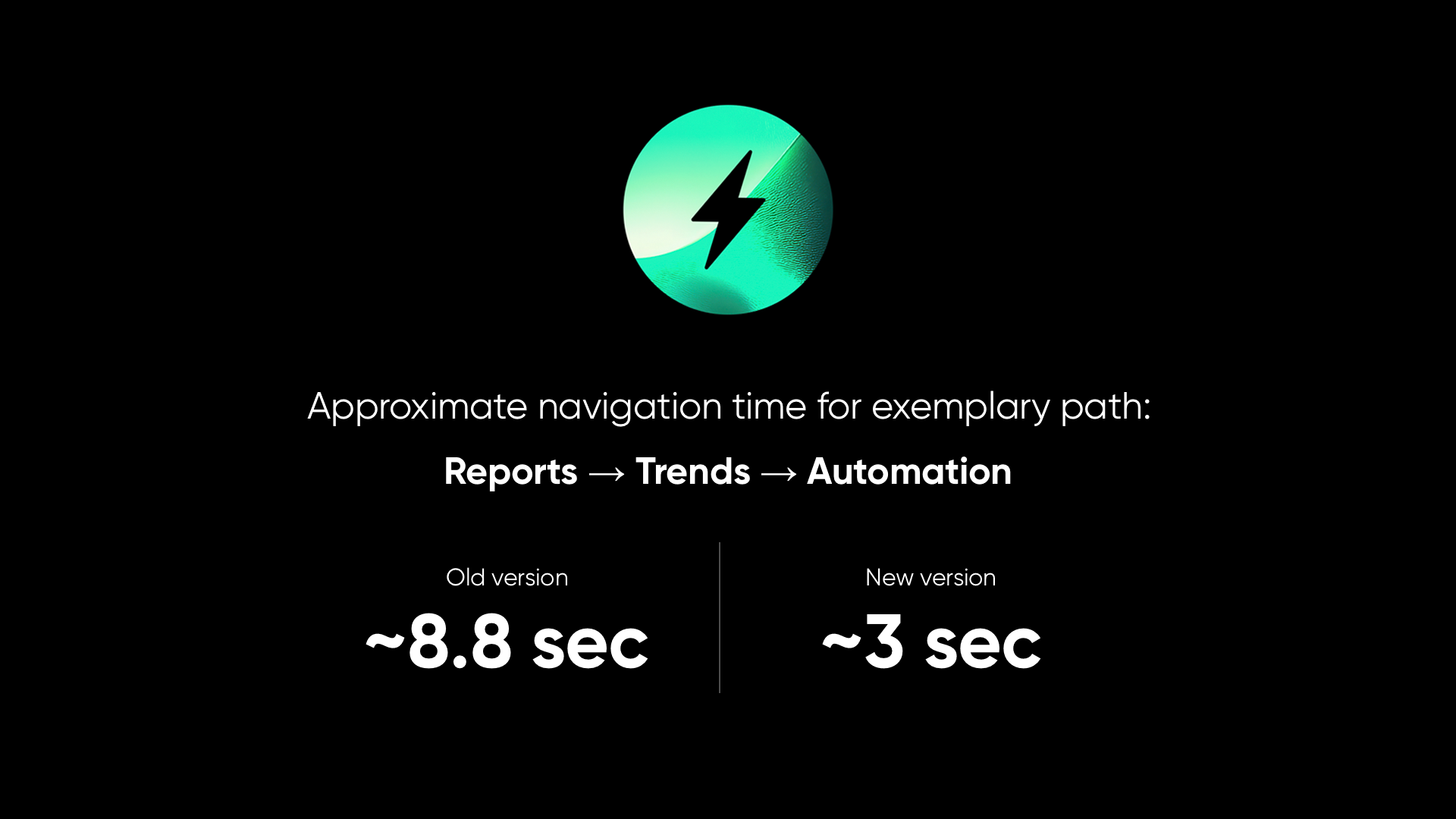 Approximate navigation time for exemplary path:

Reports → Trends → Automation

Old version
~8.8 sec

New version
~3 sec